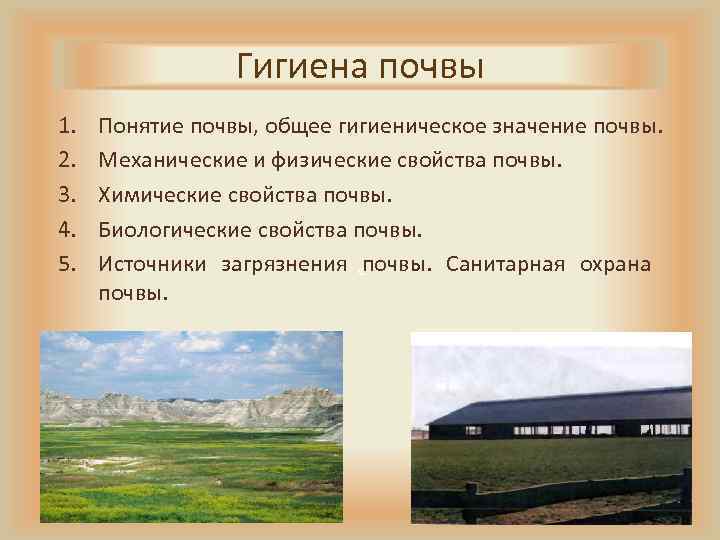 Гигиена почвы

1. Понятие почвы, общее гигиеническое значение почвы.
2. Механические и физические свойства почвы.
3. Химические свойства почвы.
4. Биологические свойства почвы.
5. Источники загрязнения почвы. Санитарная охрана почвы.